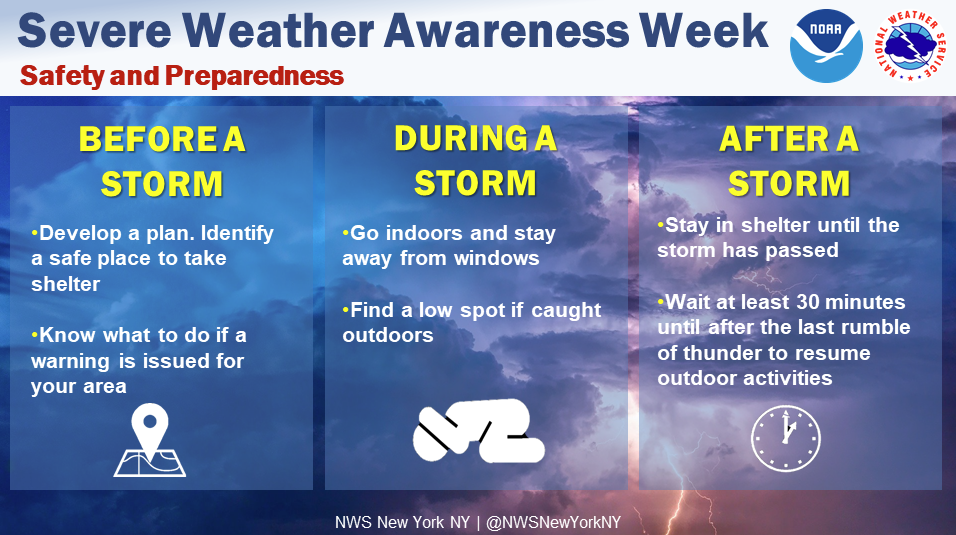 Severe Weather Awareness Week
Safety and Preparedness

NOAA

NATIONAL WEATHER SERVICE

BEFORE A STORM

•Develop a plan. Identify a safe place to take shelter

•Know what to do if a warning is issued for your area

DURING A STORM

•Go indoors and stay away from windows

•Find a low spot if caught outdoors

AFTER A STORM

•Stay in shelter until the storm has passed

•Wait at least 30 minutes until after the last rumble of thunder to resume outdoor activities

NWS New York NY | @NWSNewYorkNY